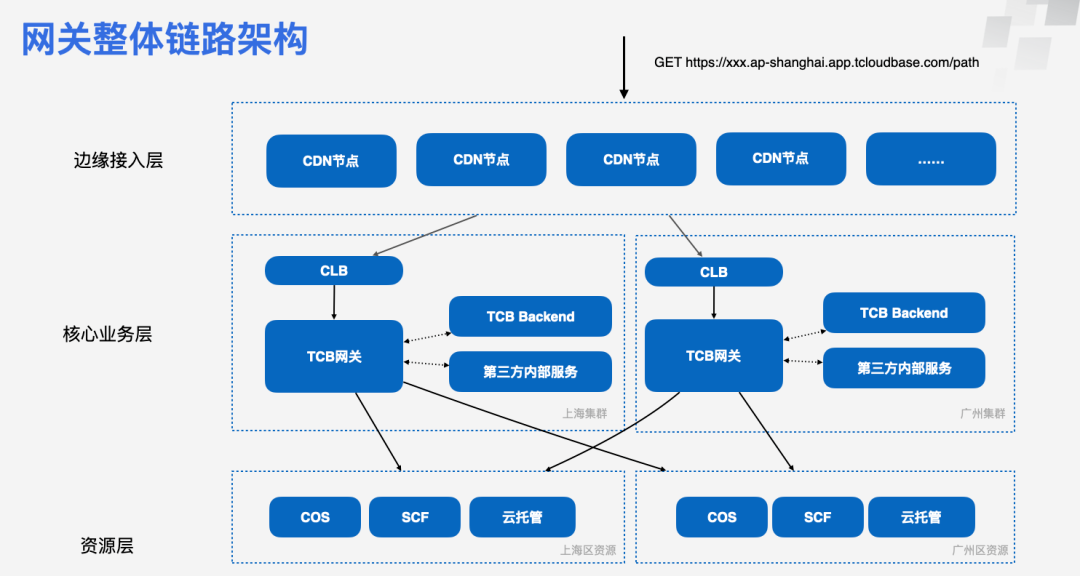 网关整体链路架构

GET https://xxx.ap-shanghai.app.tcloudbase.com/path

边缘接入层

CDN节点
CDN节点
CDN节点
CDN节点
......

核心业务层

CLB
TCB网关
TCB Backend
第三方内部服务
上海集群

CLB
TCB网关
TCB Backend
第三方内部服务
广州集群

资源层

COS
SCF
云托管
上海区资源

COS
SCF
云托管
广州区资源